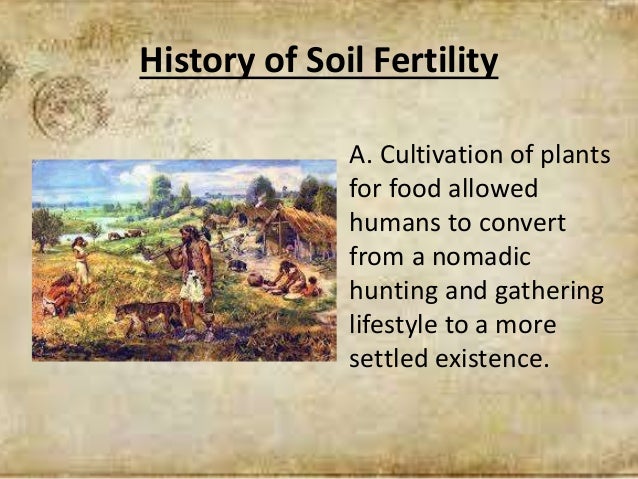 History of Soil Fertility

A. Cultivation of plants for food allowed humans to convert from a nomadic hunting and gathering lifestyle to a more settled existence.